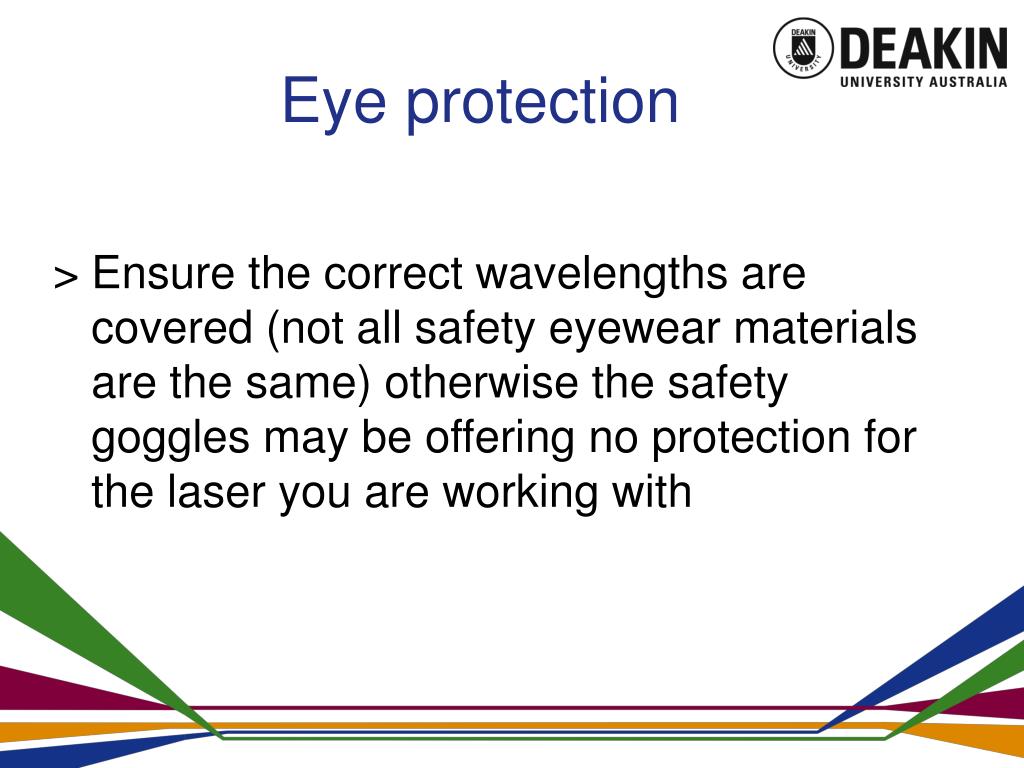 DEAKIN UNIVERSITY

DEAKIN
UNIVERSITY AUSTRALIA

Eye protection

> Ensure the correct wavelengths are covered (not all safety eyewear materials are the same) otherwise the safety goggles may be offering no protection for the laser you are working with